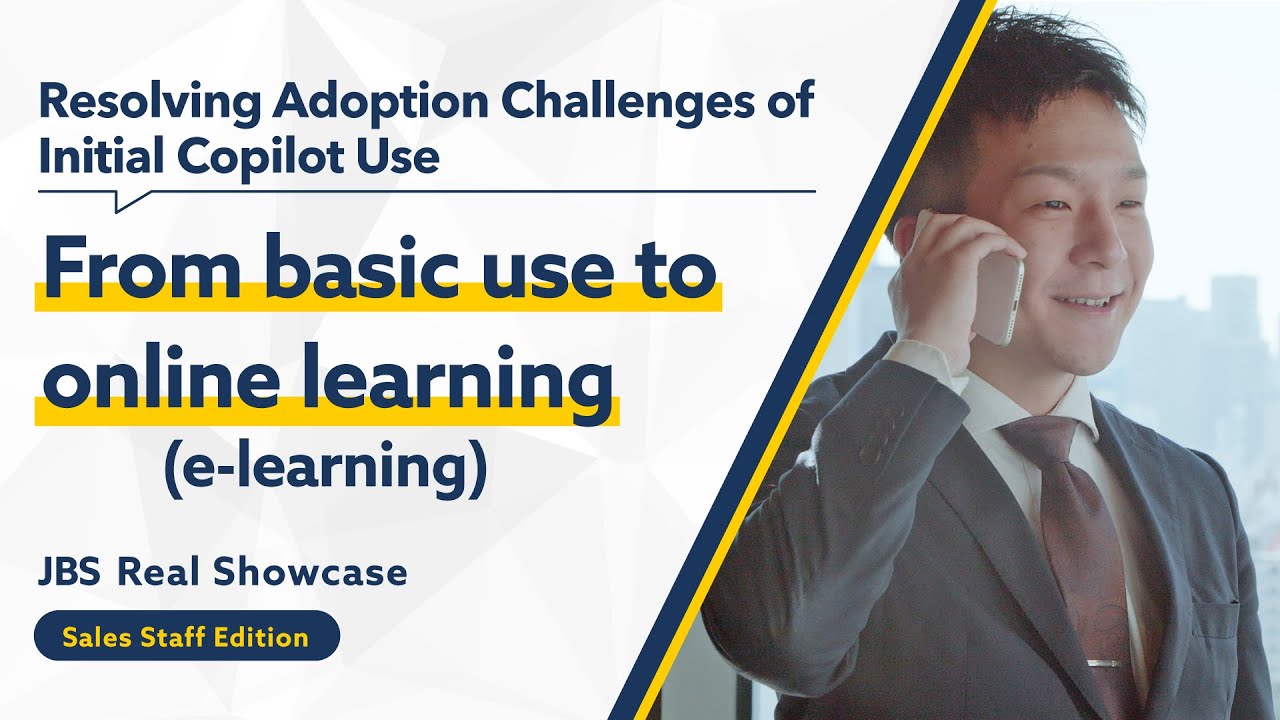 Resolving Adoption Challenges of Initial Copilot Use

From basic use to online learning
(e-learning)

JBS Real Showcase

Sales Staff Edition